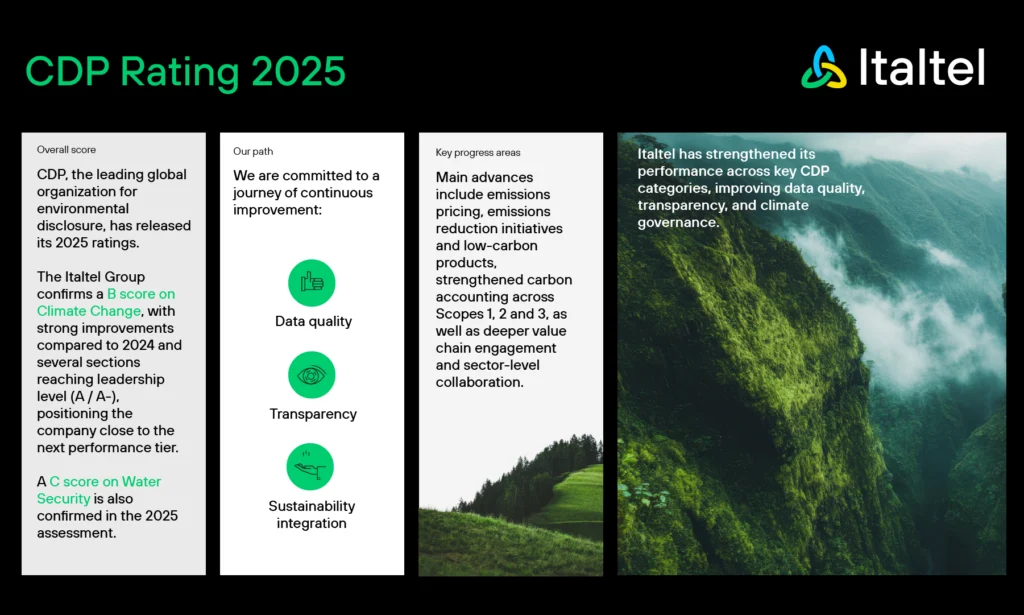 CDP Rating 2025

Italtel

Overall score

CDP, the leading global organization for environmental disclosure, has released its 2025 ratings.

The Italtel Group confirms a B score on Climate Change, with strong improvements compared to 2024 and several sections reaching leadership level (A / A-), positioning the company close to the next performance tier.

A C score on Water Security is also confirmed in the 2025 assessment.

Our path

We are committed to a journey of continuous improvement:

Data quality

Transparency

Sustainability integration

Key progress areas

Main advances include emissions pricing, emissions reduction initiatives and low-carbon products, strengthened carbon accounting across Scopes 1, 2 and 3, as well as deeper value chain engagement and sector-level collaboration.

Italtel has strengthened its performance across key CDP categories, improving data quality, transparency, and climate governance.